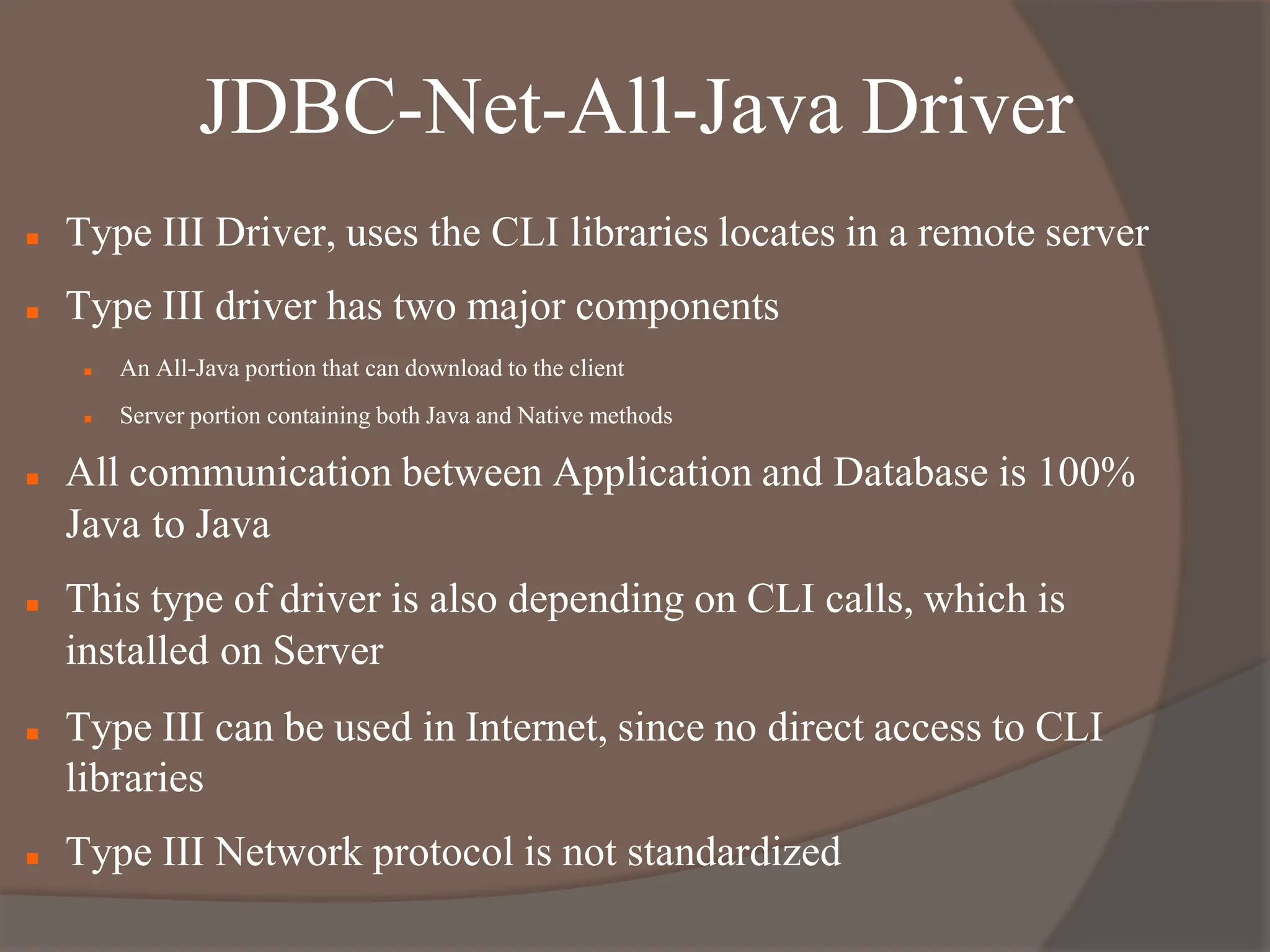 JDBC-Net-All-Java Driver

- Type III Driver, uses the CLI libraries locates in a remote server
- Type III driver has two major components
  - An All-Java portion that can download to the client
  - Server portion containing both Java and Native methods
- All communication between Application and Database is 100% Java to Java
- This type of driver is also depending on CLI calls, which is installed on Server
- Type III can be used in Internet, since no direct access to CLI libraries
- Type III Network protocol is not standardized